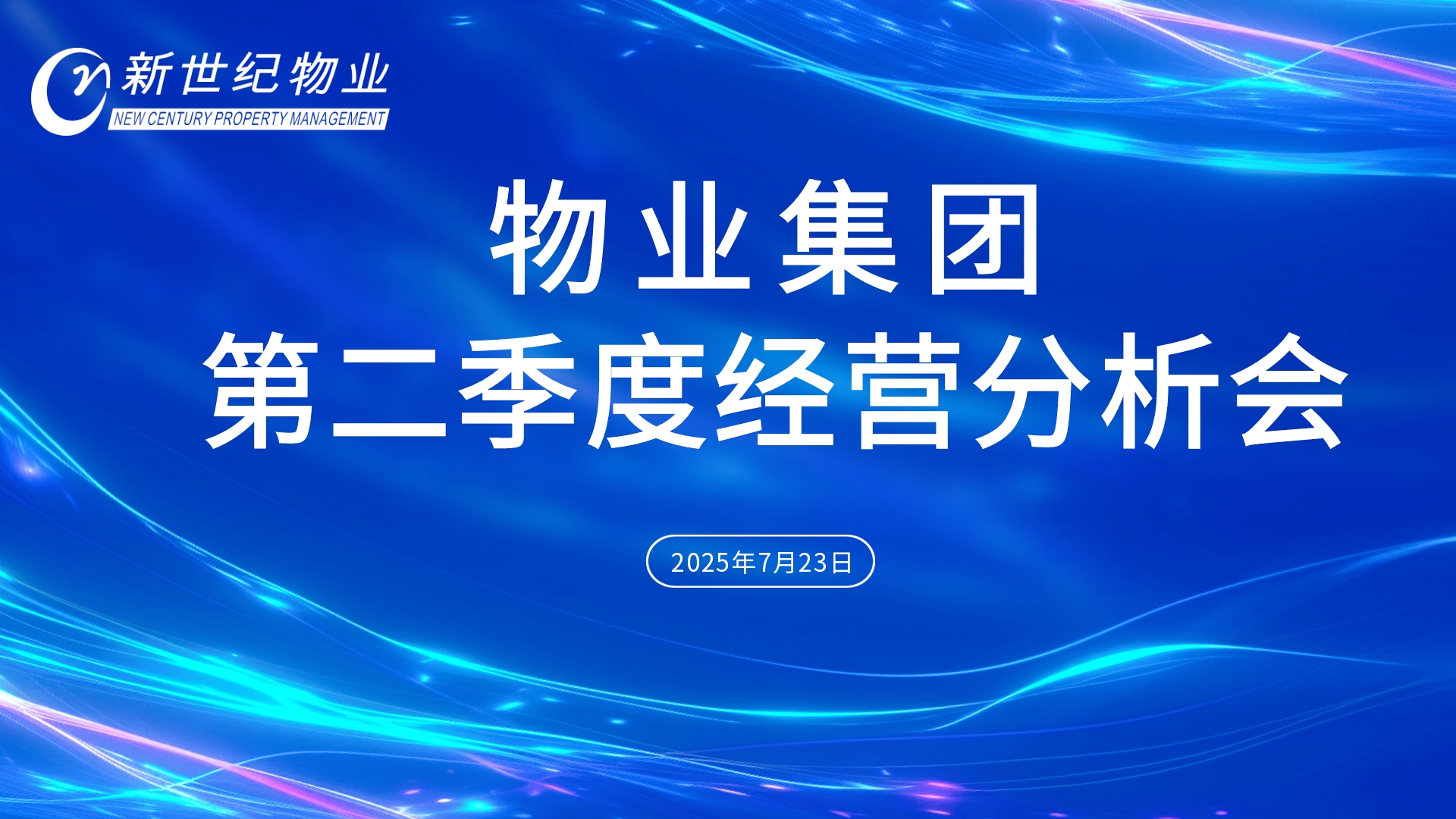 新世纪物业
NEW CENTURY PROPERTY MANAGEMENT

物业集团
第二季度经营分析会

2025年7月23日